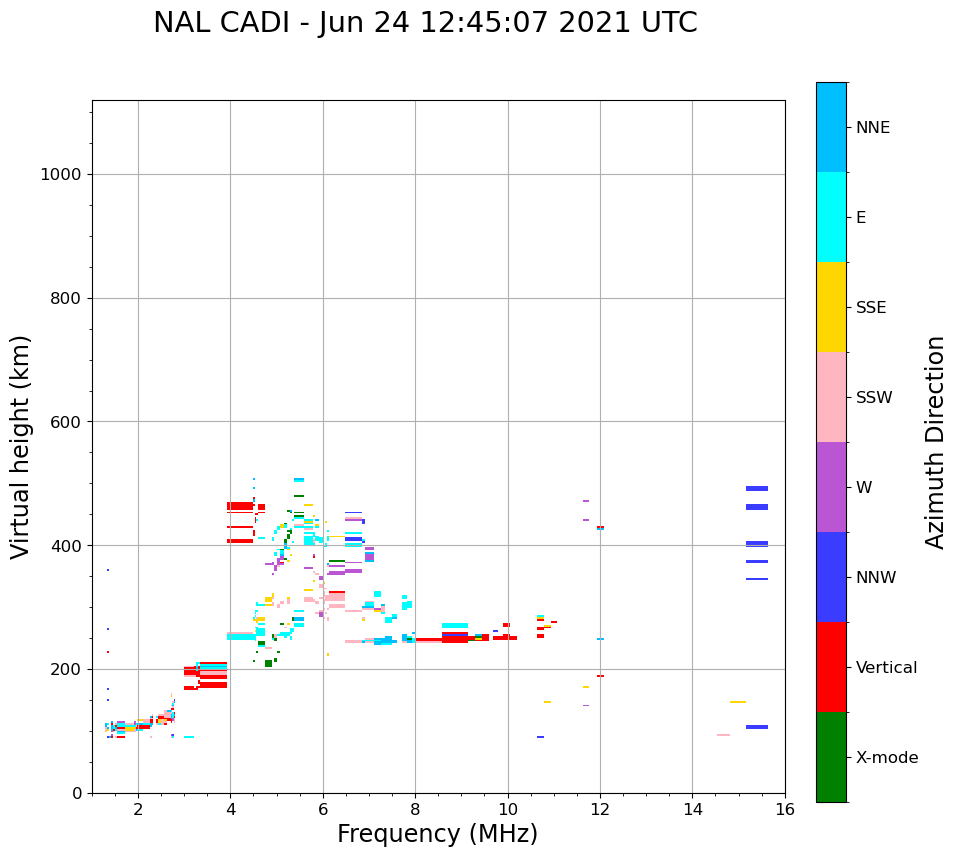 NAL CADI - Jun 24 12:45:07 2021 UTC

Virtual height (km)

1000
800
600
400
200
0

2
4
6
8
10
12
14
16

Frequency (MHz)

NNE
E
SSE
SSW
W
NNW
Vertical
X-mode

Azimuth Direction